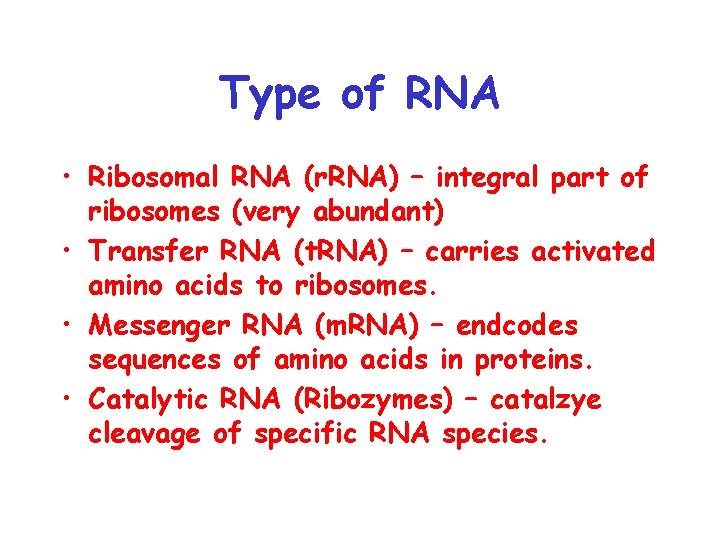 Type of RNA

• Ribosomal RNA (rRNA) – integral part of ribosomes (very abundant)
• Transfer RNA (tRNA) – carries activated amino acids to ribosomes.
• Messenger RNA (mRNA) – endcodes sequences of amino acids in proteins.
• Catalytic RNA (Ribozymes) – catalzye cleavage of specific RNA species.